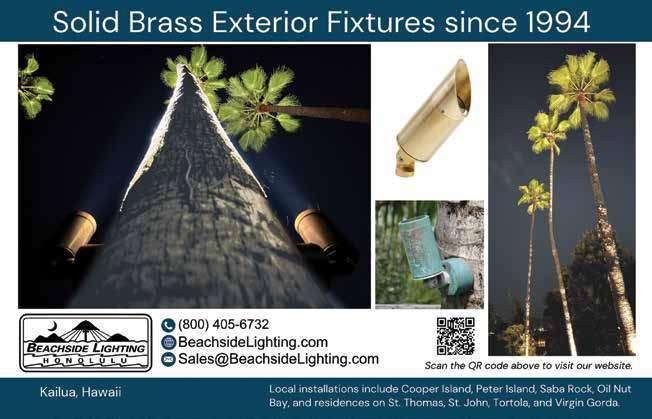 Solid Brass Exterior Fixtures since 1994

BEACHSIDE LIGHTING
HONOLULU

(800) 405-6732
BeachsideLighting.com
Sales@BeachsideLighting.com

Scan the QR code above to visit our website.

Kailua, Hawaii

Local installations include Cooper Island, Peter Island, Saba Rock, Oil Nut Bay, and residences on St. Thomas, St. John, Tortola, and Virgin Gorda.